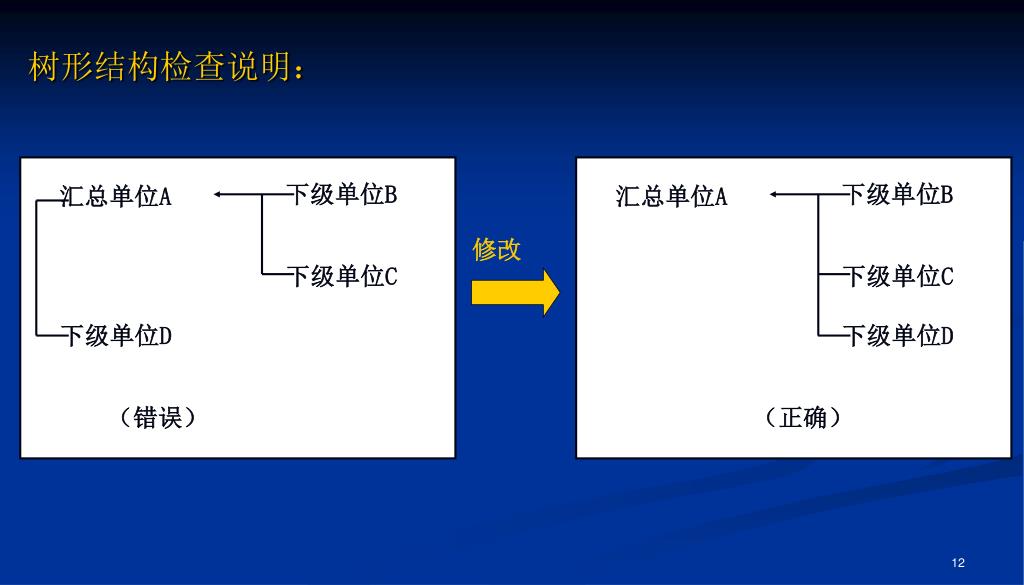 树形结构检查说明：

汇总单位A

下级单位B

下级单位C

下级单位D

（错误）

修改

汇总单位A

下级单位B

下级单位C

下级单位D

（正确）

12